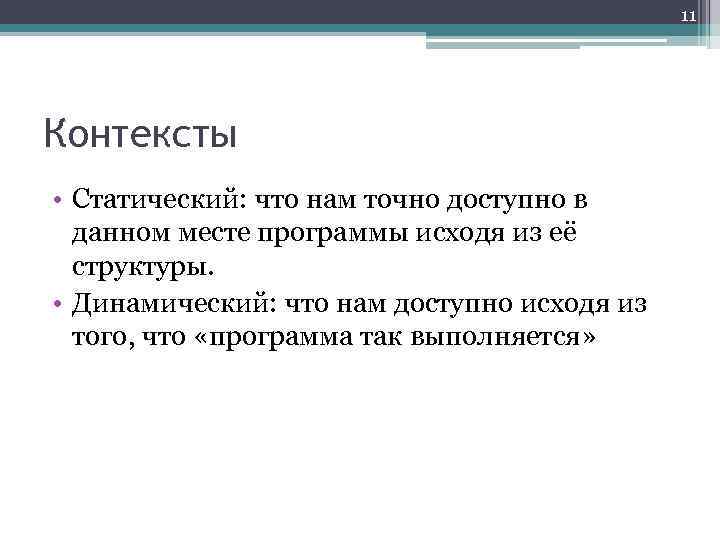 11

Контексты

• Статический: что нам точно доступно в данном месте программы исходя из её структуры.
• Динамический: что нам доступно исходя из того, что «программа так выполняется»